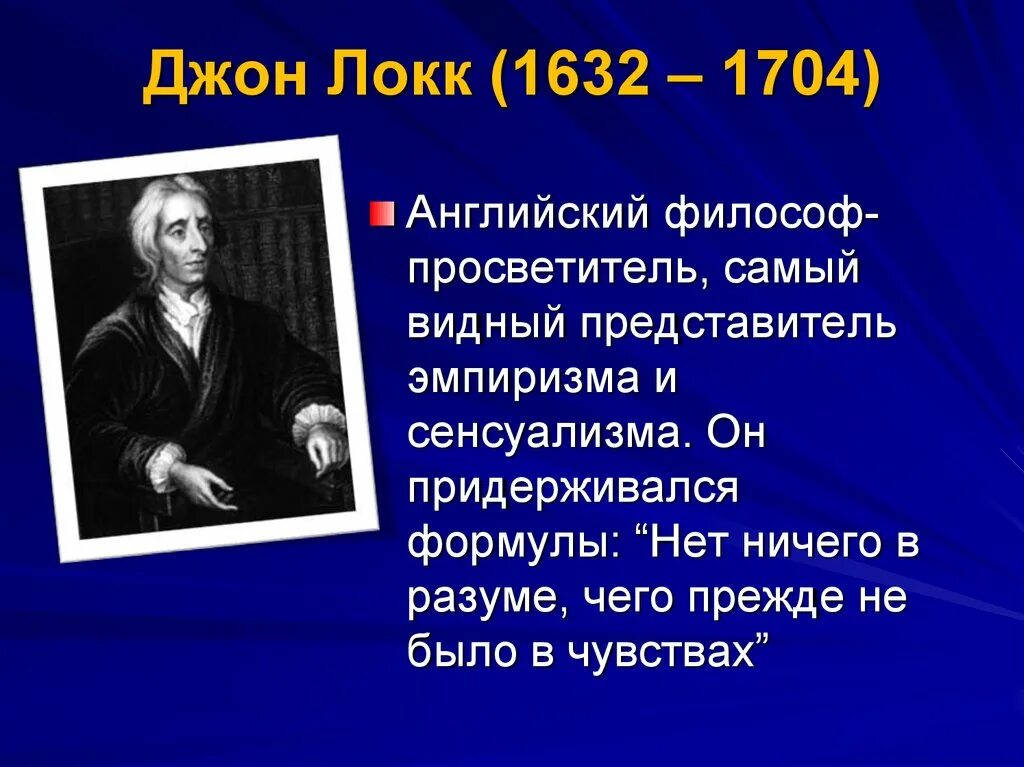 Джон Локк (1632 – 1704)

Английский философ-просветитель, самый видный представитель эмпиризма и сенсуализма. Он придерживался формулы: “Нет ничего в разуме, чего прежде не было в чувствах”